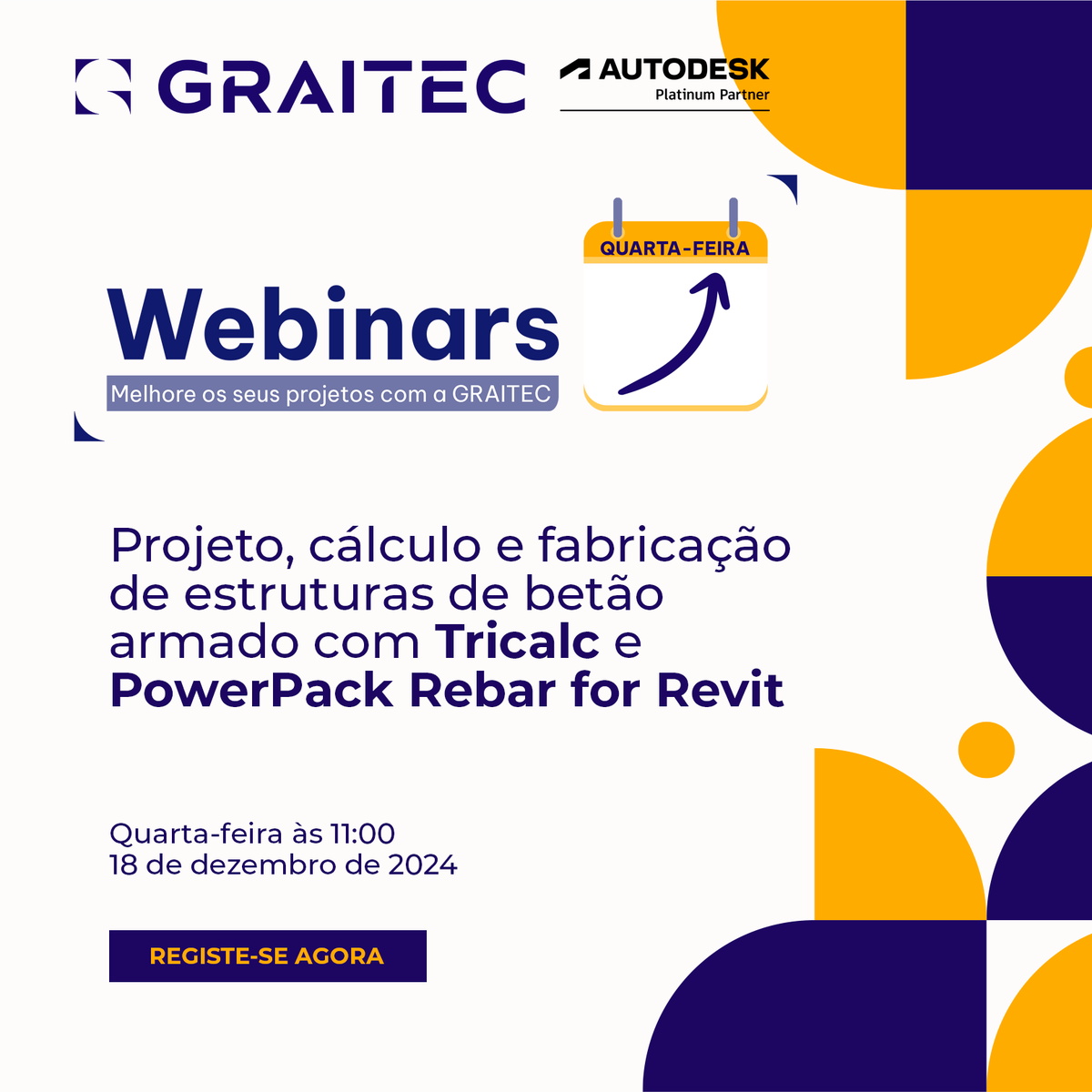 GRAITEC

AUTODESK
Platinum Partner

QUARTA-FEIRA

Webinars
Melhore os seus projetos com a GRAITEC

Projeto, cálculo e fabricação de estruturas de betão armado com Tricalc e PowerPack Rebar for Revit

Quarta-feira às 11:00
18 de dezembro de 2024

REGISTE-SE AGORA